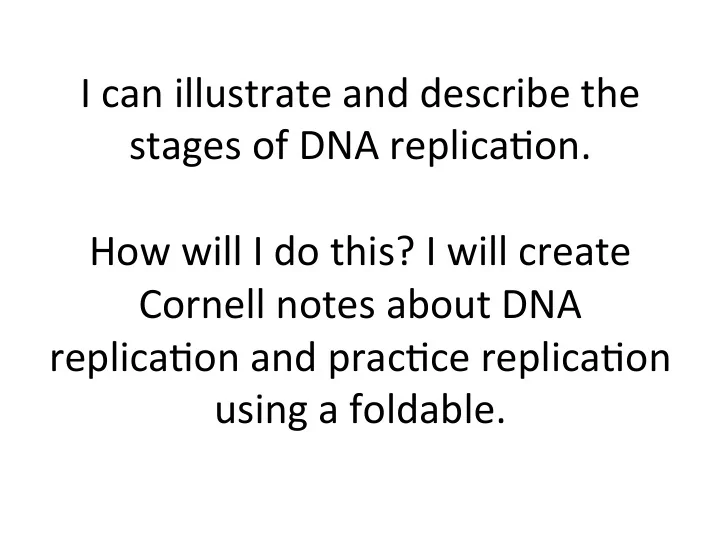 I can illustrate and describe the stages of DNA replication.

How will I do this? I will create Cornell notes about DNA replication and practice replication using a foldable.